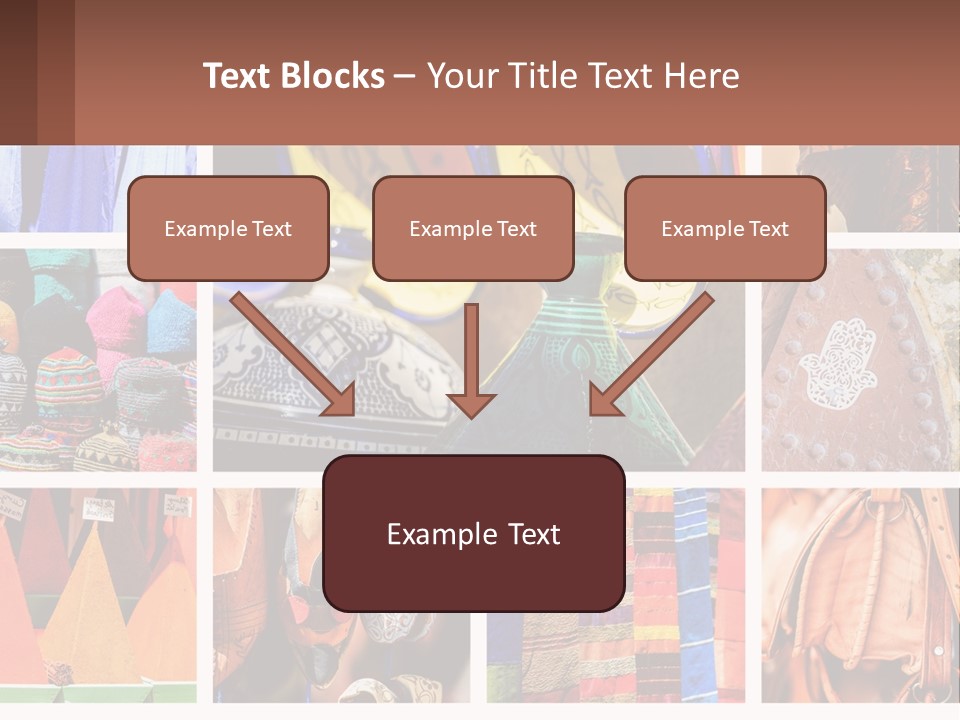 Text Blocks – Your Title Text Here

Example Text

Example Text

Example Text

Example Text